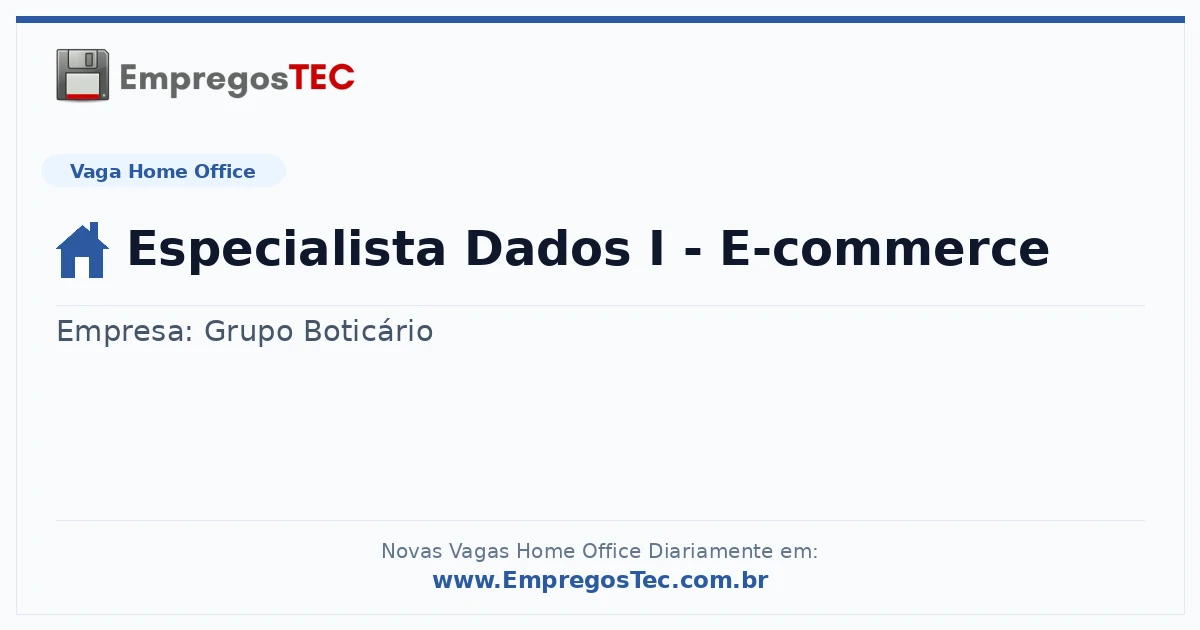 EmpregosTEC

Vaga Home Office

Especialista Dados I - E-commerce

Empresa: Grupo Boticário

Novas Vagas Home Office Diariamente em:
www.EmpregosTec.com.br